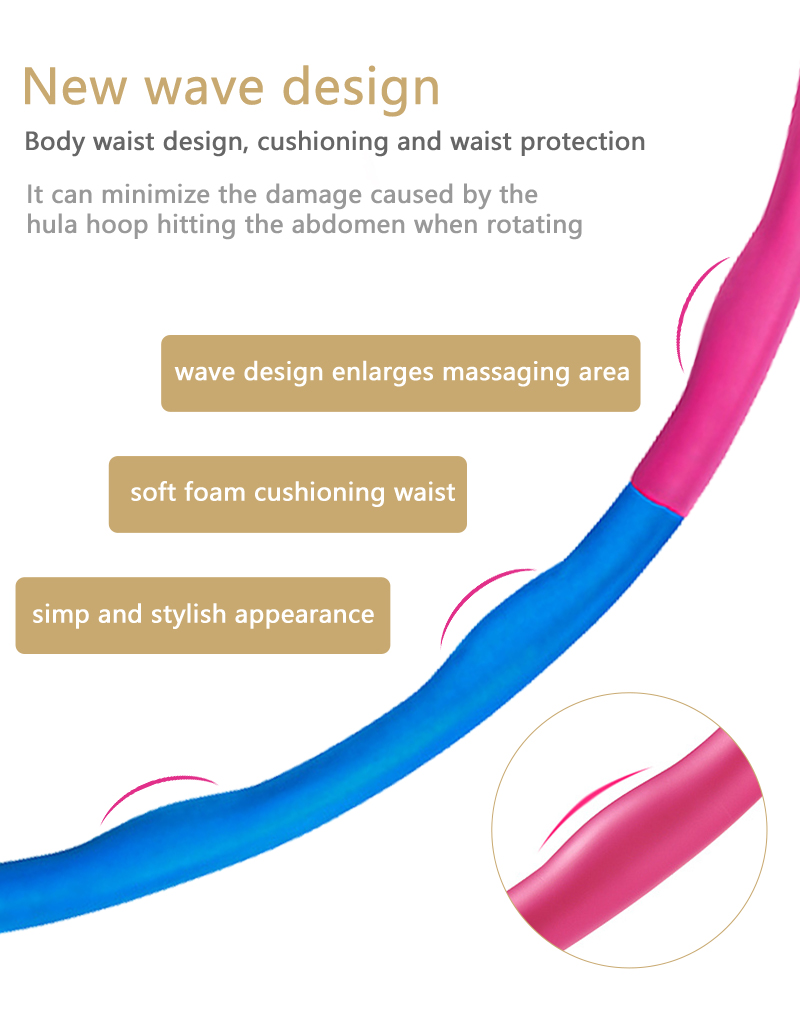 New wave design

Body waist design, cushioning and waist protection

It can minimize the damage caused by the hula hoop hitting the abdomen when rotating

wave design enlarges massaging area

soft foam cushioning waist

simp and stylish appearance